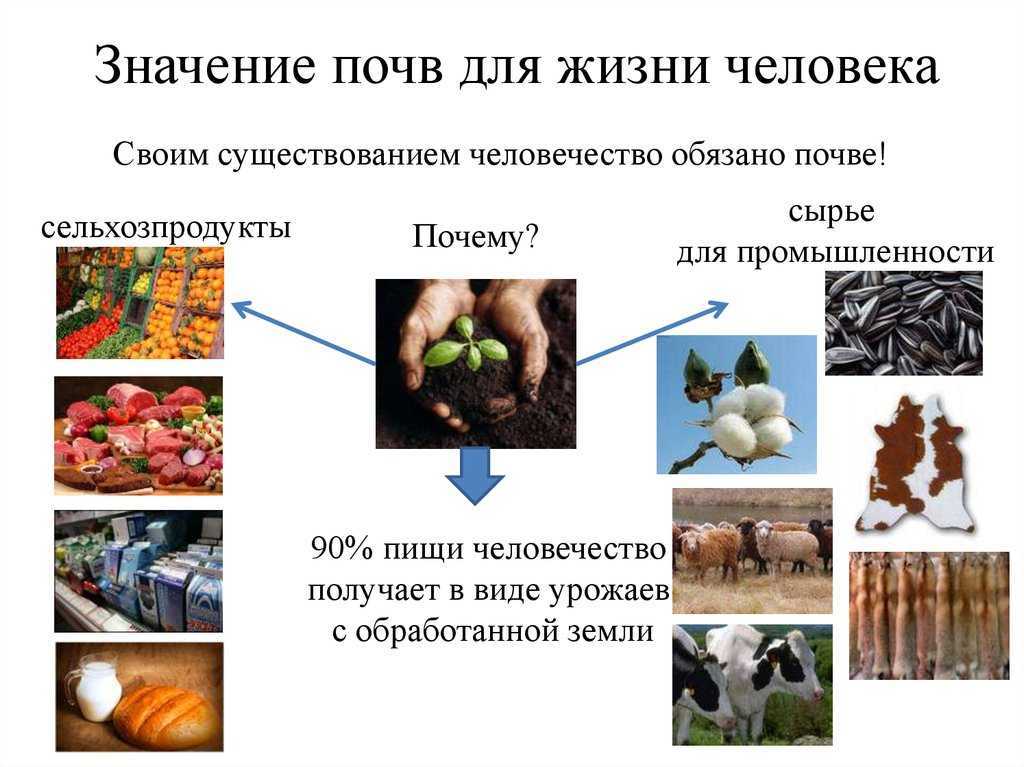 Значение почв для жизни человека

Своим существованием человечество обязано почве!

сельхозпродукты

Почему?

сырье
для промышленности

90% пищи человечество получает в виде урожаев с обработанной земли